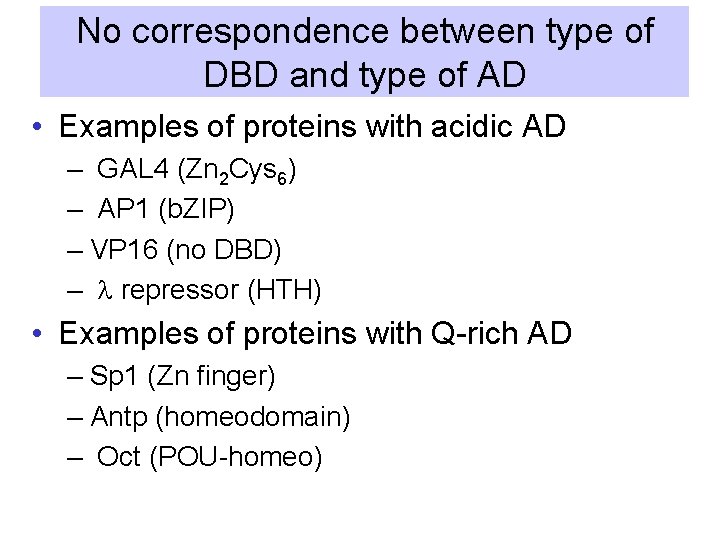 No correspondence between type of DBD and type of AD

• Examples of proteins with acidic AD
– GAL4 ($Zn_2Cys_6$)
– AP1 (bZIP)
– VP16 (no DBD)
– $\lambda$ repressor (HTH)

• Examples of proteins with Q-rich AD
– Sp1 (Zn finger)
– Antp (homeodomain)
– Oct (POU-homeo)